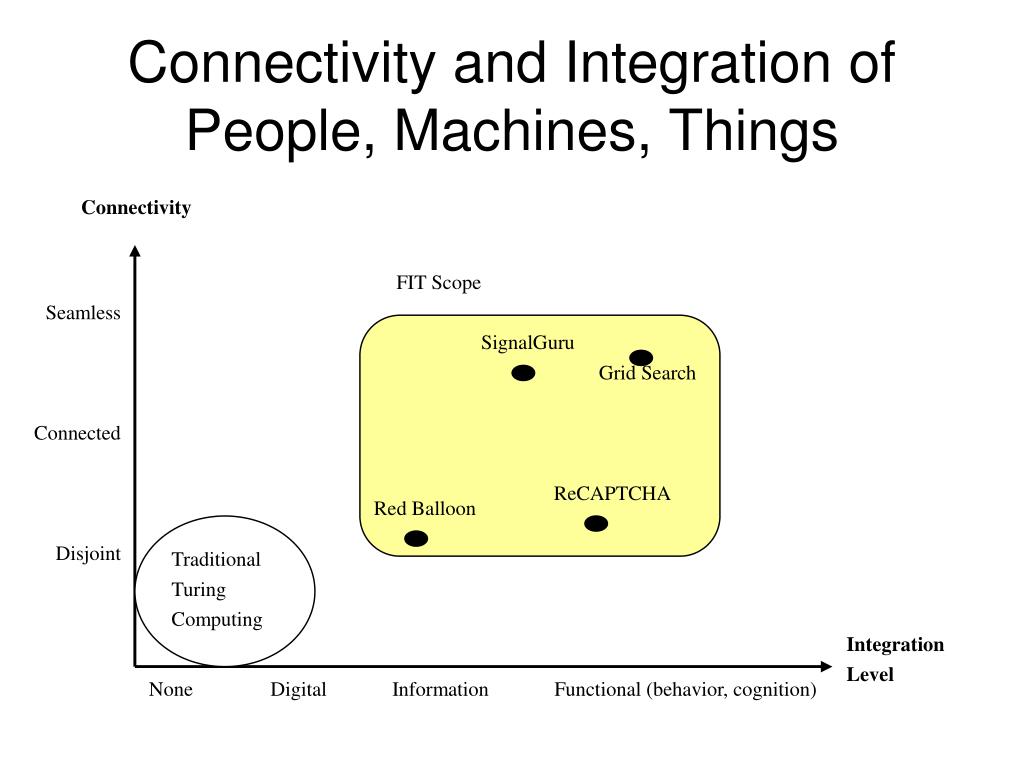 Connectivity and Integration of People, Machines, Things

Connectivity

FIT Scope

Seamless

SignalGuru

Grid Search

Connected

ReCAPTCHA

Red Balloon

Disjoint

Traditional
Turing
Computing

Integration
Level

None Digital Information Functional (behavior, cognition)